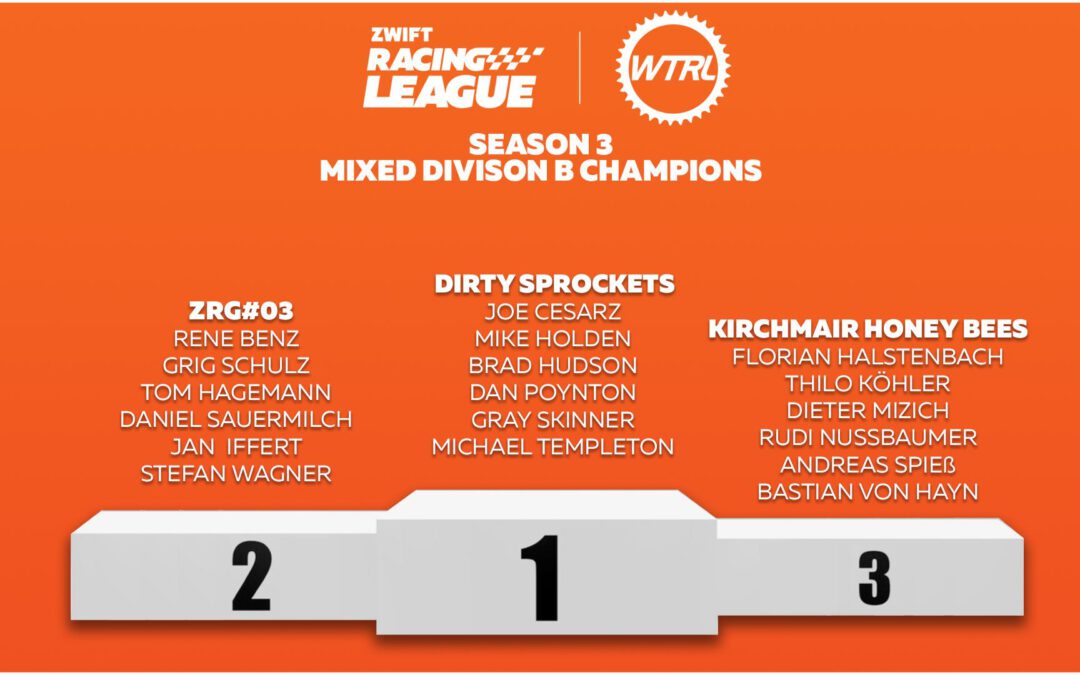 ZWIFT
RACING LEAGUE

WTRL

SEASON 3
MIXED DIVISON B CHAMPIONS

ZRG#03
RENE BENZ
GRIG SCHULZ
TOM HAGEMANN
DANIEL SAUERMILCH
JAN IFFERT
STEFAN WAGNER

DIRTY SPROCKETS
JOE CESARZ
MIKE HOLDEN
BRAD HUDSON
DAN POYNTON
GRAY SKINNER
MICHAEL TEMPLETON

KIRCHMAIR HONEY BEES
FLORIAN HALSTENBACH
THILO KÖHLER
DIETER MIZICH
RUDI NUSSBAUMER
ANDREAS SPIEß
BASTIAN VON HAYN

2

1

3